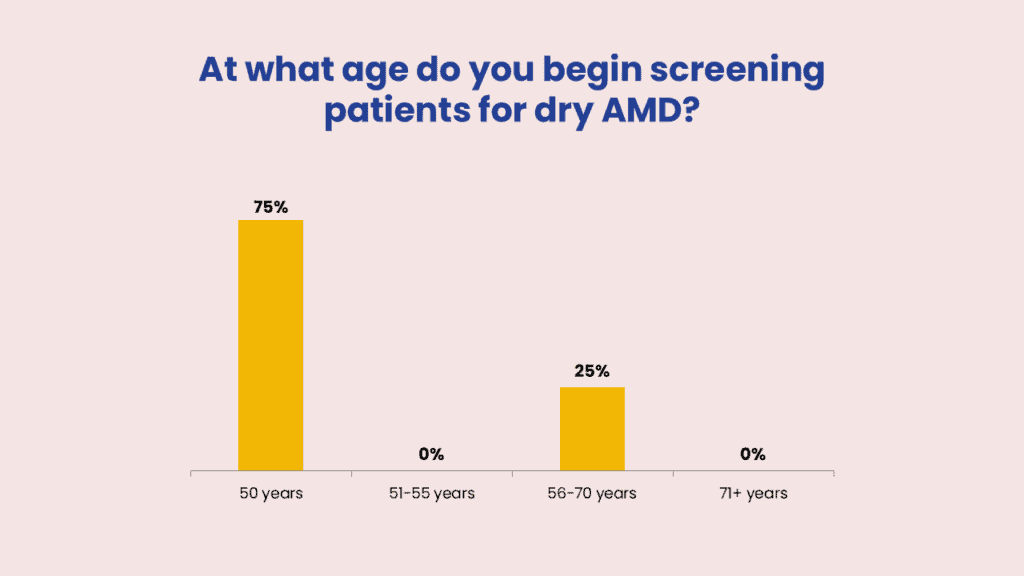 At what age do you begin screening patients for dry AMD?

75%

0%

25%

0%

50 years

51-55 years

56-70 years

71+ years